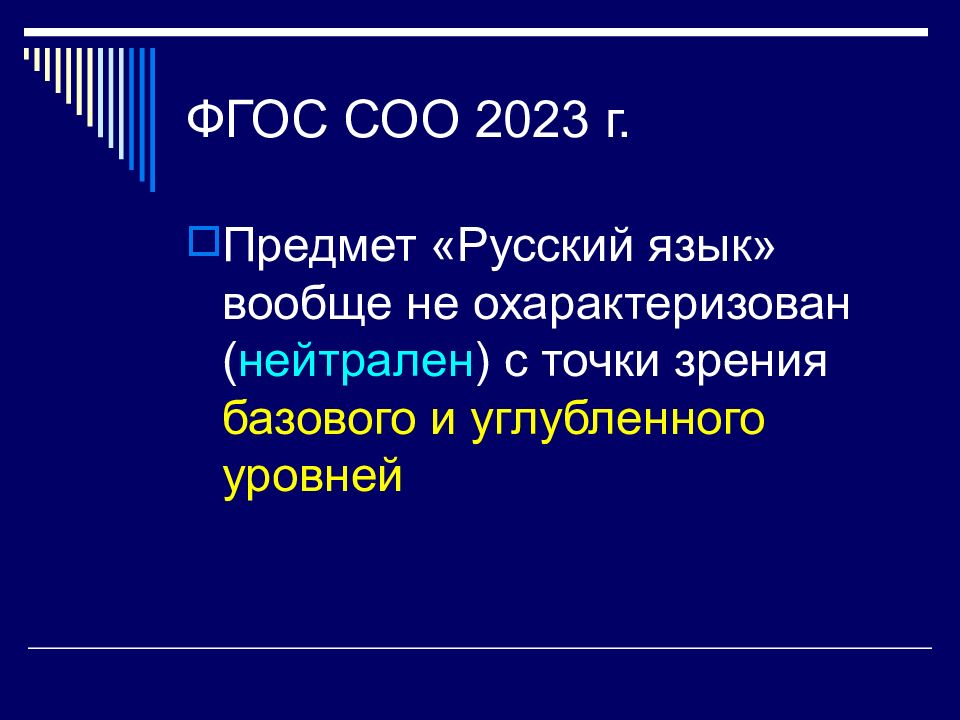 ФГОС СОО 2023 г.

Предмет «Русский язык» вообще не охарактеризован (нейтрален) с точки зрения базового и углубленного уровней